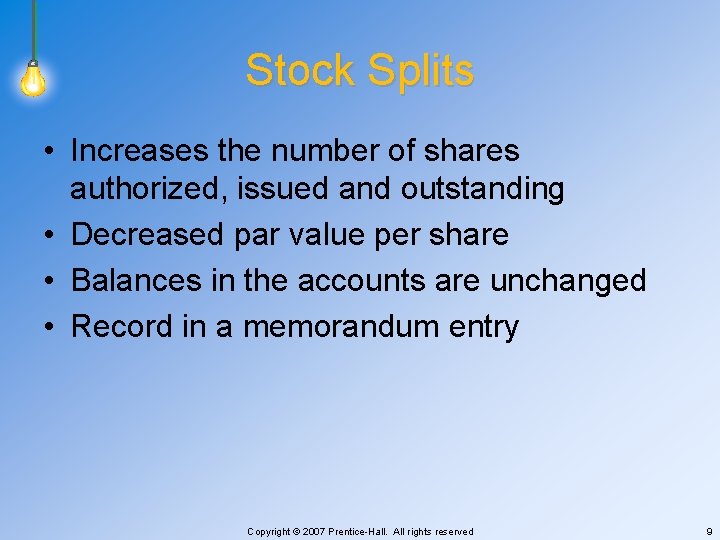 Stock Splits

• Increases the number of shares authorized, issued and outstanding
• Decreased par value per share
• Balances in the accounts are unchanged
• Record in a memorandum entry

Copyright © 2007 Prentice-Hall. All rights reserved

9